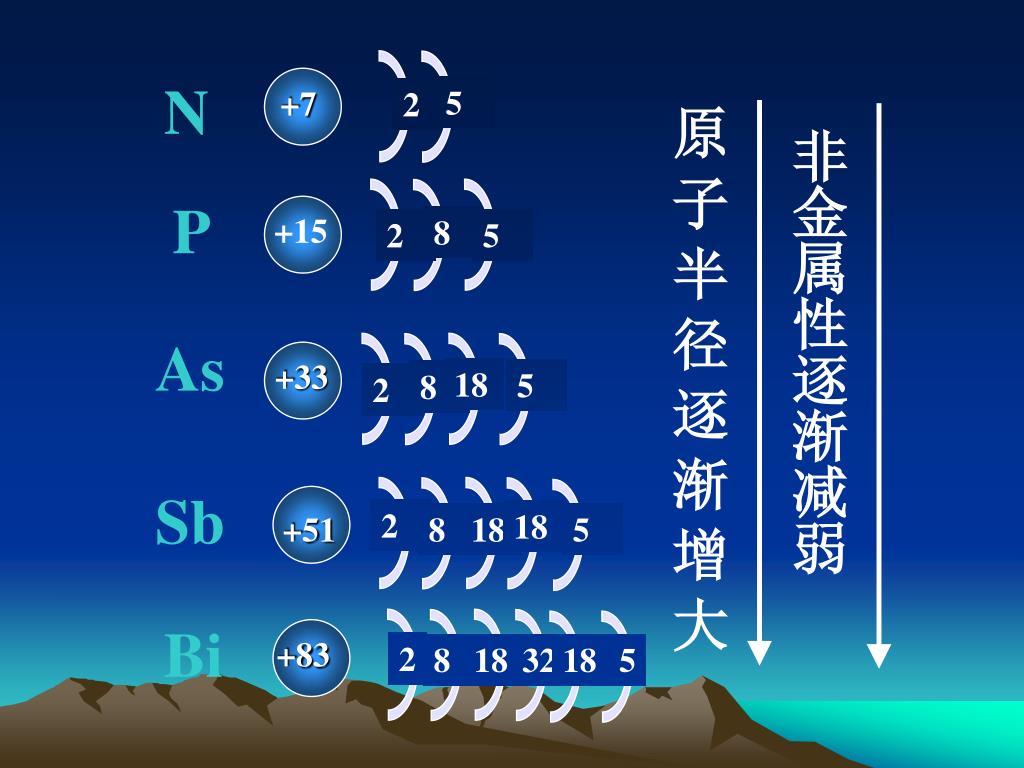 N +7 2 5

P +15 2 8 5

As +33 2 8 18 5

Sb +51 2 8 18 18 5

Bi +83 2 8 18 32 18 5

原子半径逐渐增大

非金属性逐渐减弱